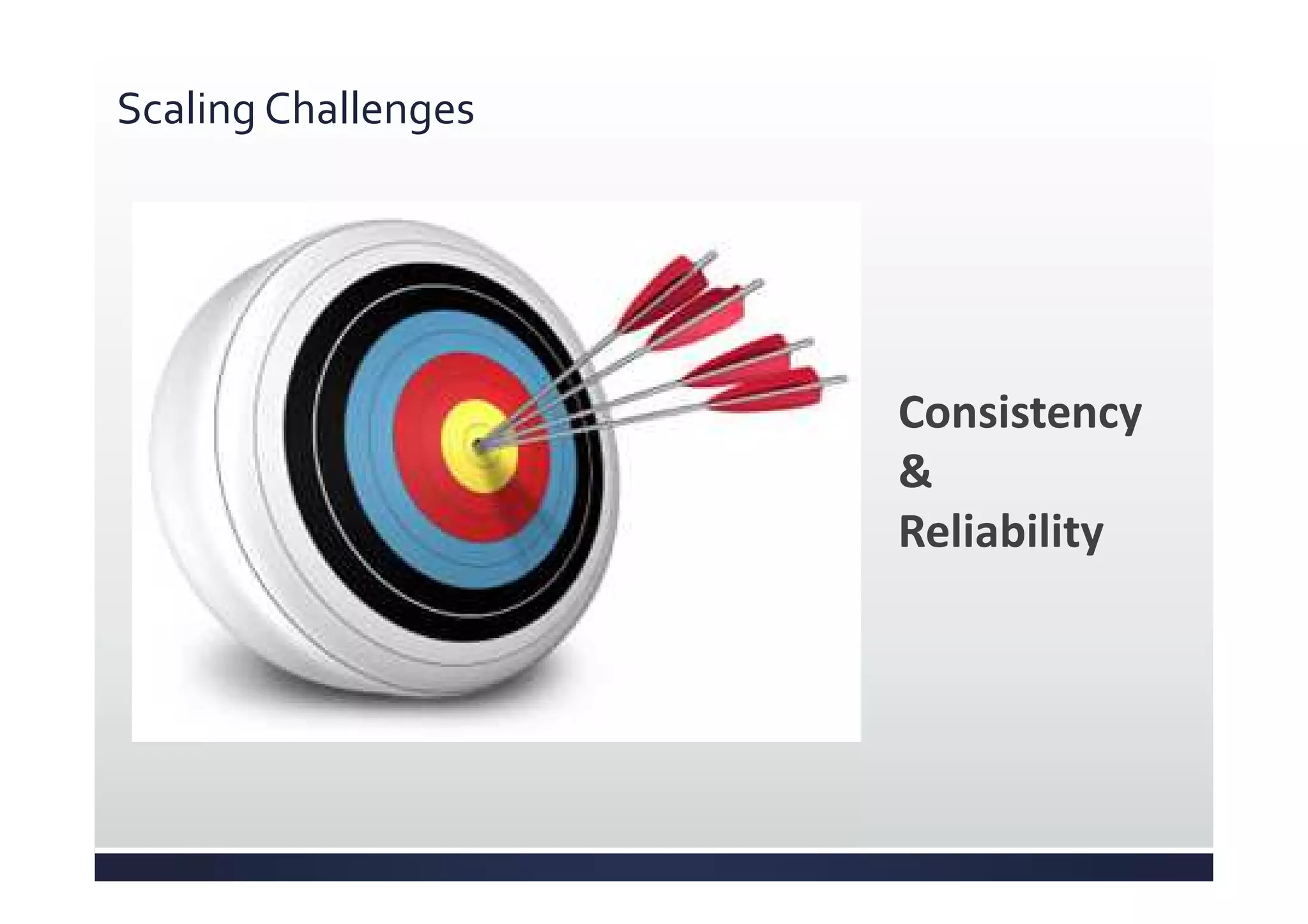 Scaling Challenges

Consistency
&
Reliability